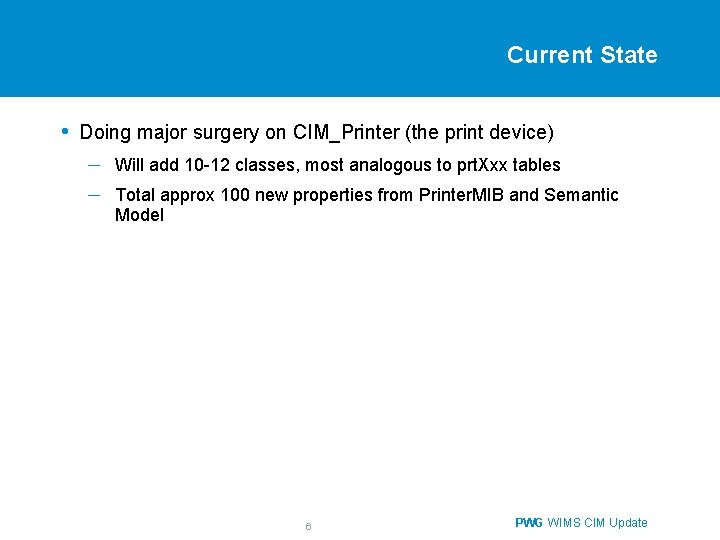 Current State

• Doing major surgery on CIM_Printer (the print device)

– Will add 10-12 classes, most analogous to prtXxx tables

– Total approx 100 new properties from PrinterMIB and Semantic Model

6

PWG WIMS CIM Update